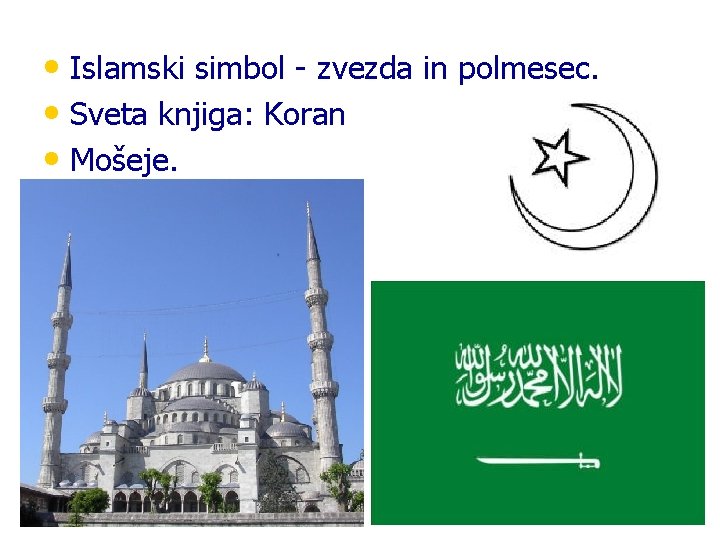 • Islamski simbol - zvezda in polmesec.
• Sveta knjiga: Koran
• Mošeje.

لا إله إلا الله محمد رسول الله